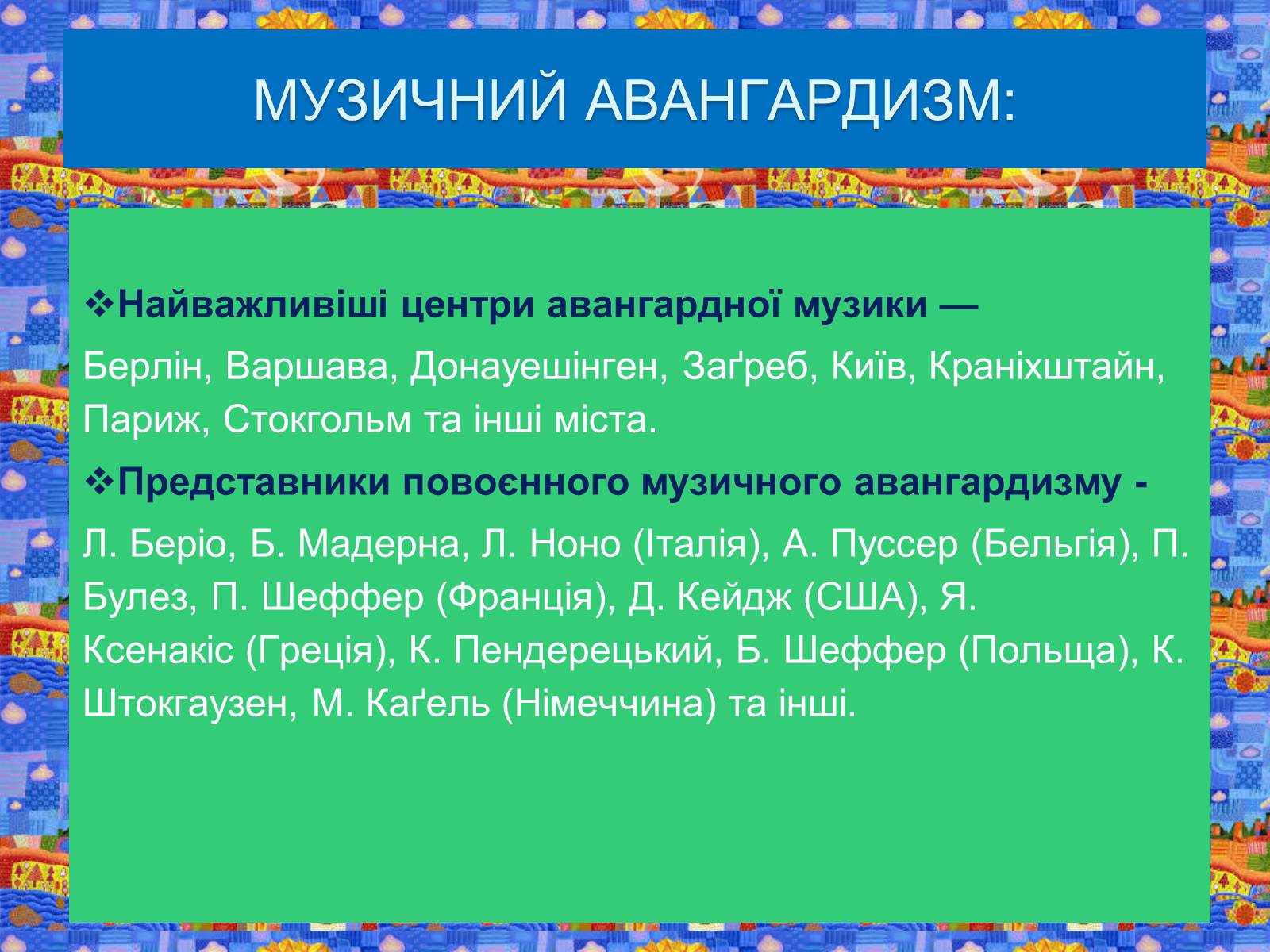 МУЗИЧНИЙ АВАНГАРДИЗМ:

❖Найважливіші центри авангардної музики —

Берлін, Варшава, Донауешінген, Заґреб, Київ, Краніхштайн, Париж, Стокгольм та інші міста.

❖Представники повоєнного музичного авангардизму -

Л. Беріо, Б. Мадерна, Л. Ноно (Італія), А. Пуссер (Бельгія), П. Булез, П. Шеффер (Франція), Д. Кейдж (США), Я. Ксенакіс (Греція), К. Пендерецький, Б. Шеффер (Польща), К. Штокгаузен, М. Каґель (Німеччина) та інші.